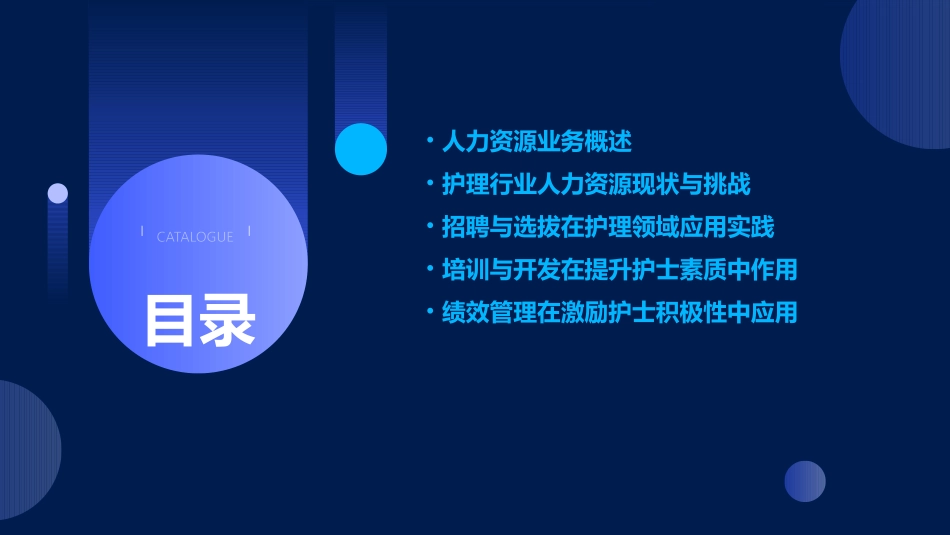 CATALOGUE

目录

• 人力资源业务概述
• 护理行业人力资源现状与挑战
• 招聘与选拔在护理领域应用实践
• 培训与开发在提升护士素质中作用
• 绩效管理在激励护士积极性中应用